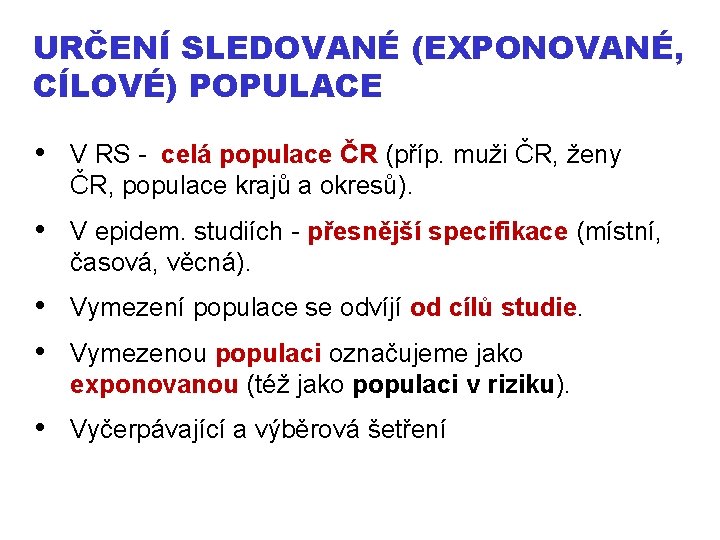 URČENÍ SLEDOVANÉ (EXPONOVANÉ, CÍLOVÉ) POPULACE

• V RS - celá populace ČR (příp. muži ČR, ženy ČR, populace krajů a okresů).

• V epidem. studiích - přesnější specifikace (místní, časová, věcná).

• Vymezení populace se odvíjí od cílů studie.

• Vymezenou populaci označujeme jako exponovanou (též jako populaci v riziku).

• Vyčerpávající a výběrová šetření